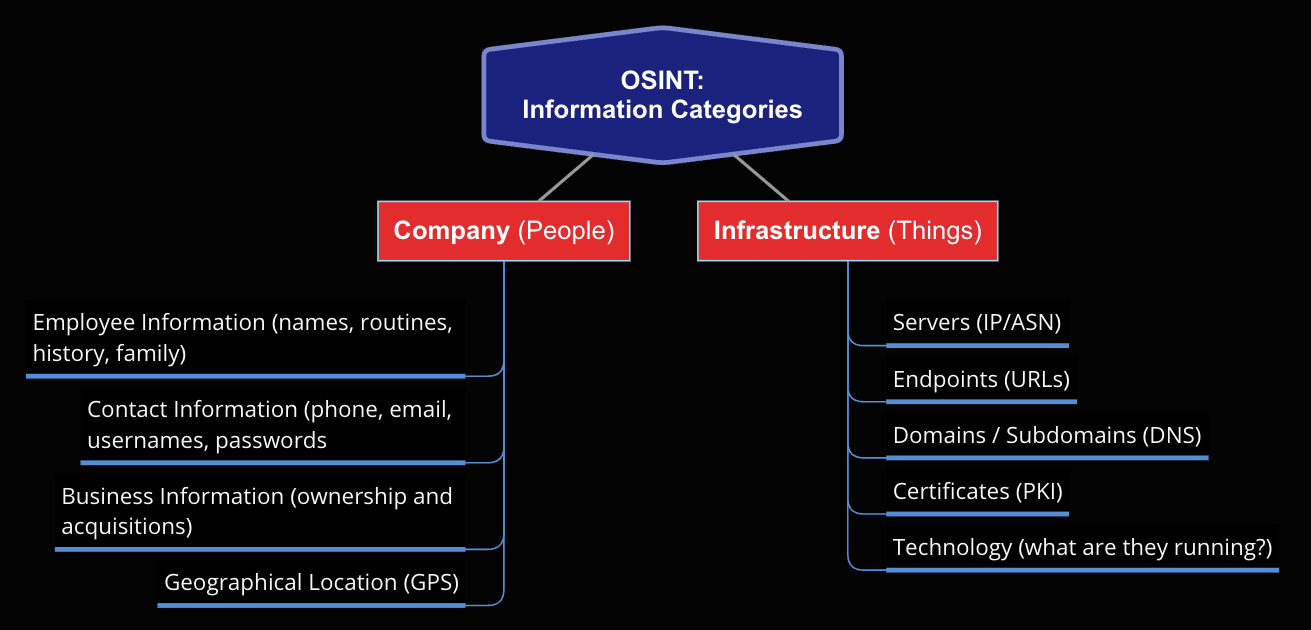 OSINT:
Information Categories

Company (People)

Employee Information (names, routines, history, family)

Contact Information (phone, email, usernames, passwords

Business Information (ownership and acquisitions)

Geographical Location (GPS)

Infrastructure (Things)

Servers (IP/ASN)

Endpoints (URLs)

Domains / Subdomains (DNS)

Certificates (PKI)

Technology (what are they running?)